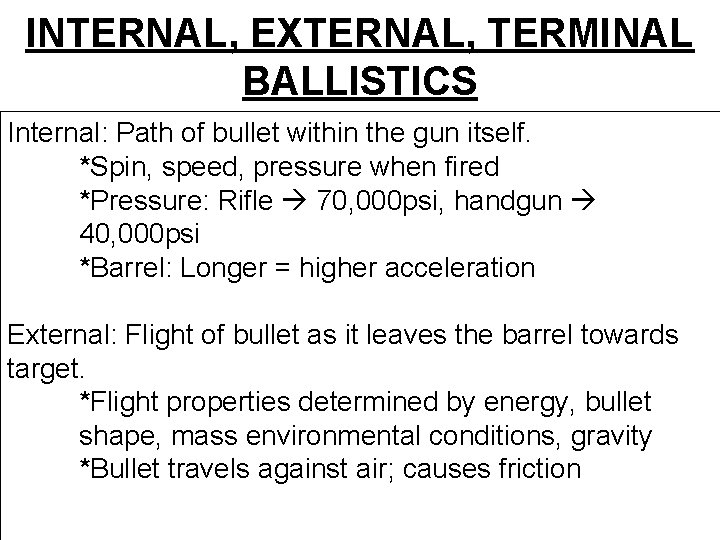 INTERNAL, EXTERNAL, TERMINAL BALLISTICS

Internal: Path of bullet within the gun itself.
*Spin, speed, pressure when fired
*Pressure: Rifle → 70,000psi, handgun → 40,000psi
*Barrel: Longer = higher acceleration

External: Flight of bullet as it leaves the barrel towards target.
*Flight properties determined by energy, bullet shape, mass environmental conditions, gravity
*Bullet travels against air; causes friction